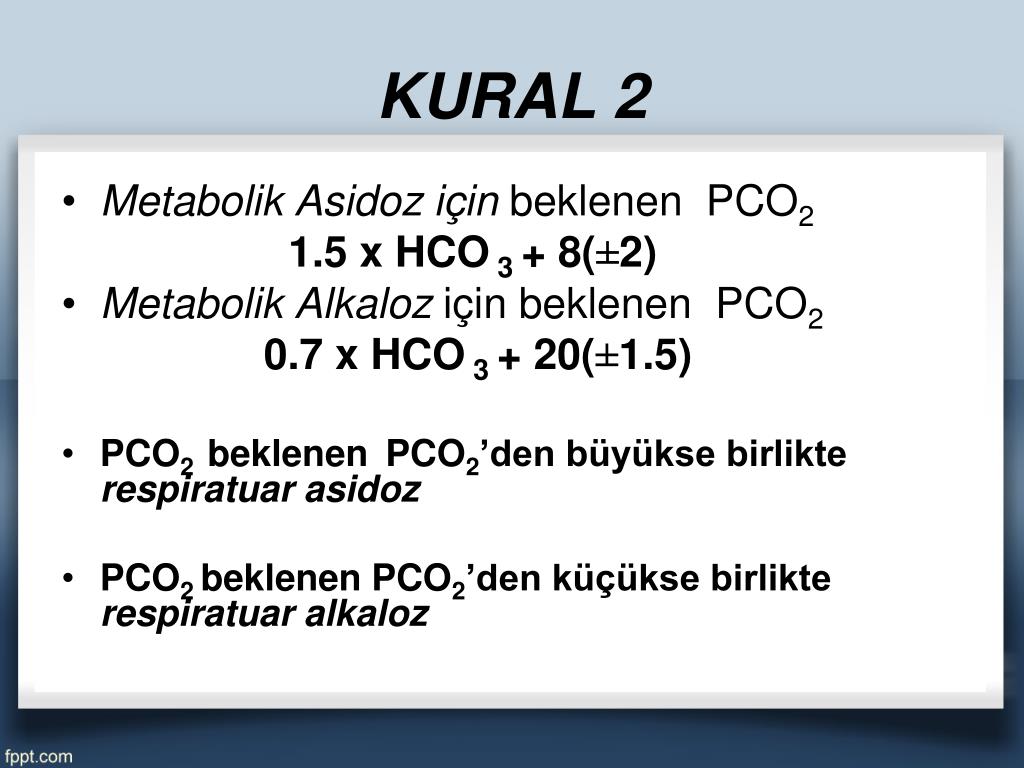 KURAL 2

• Metabolik Asidoz için beklenen $PCO_2$
1.5 x $HCO_3$ + 8(±2)
• Metabolik Alkaloz için beklenen $PCO_2$
0.7 x $HCO_3$ + 20(±1.5)

• $PCO_2$ beklenen $PCO_2$'den büyükse birlikte respiratuar asidoz

• $PCO_2$ beklenen $PCO_2$'den küçükse birlikte respiratuar alkaloz

fppt.com